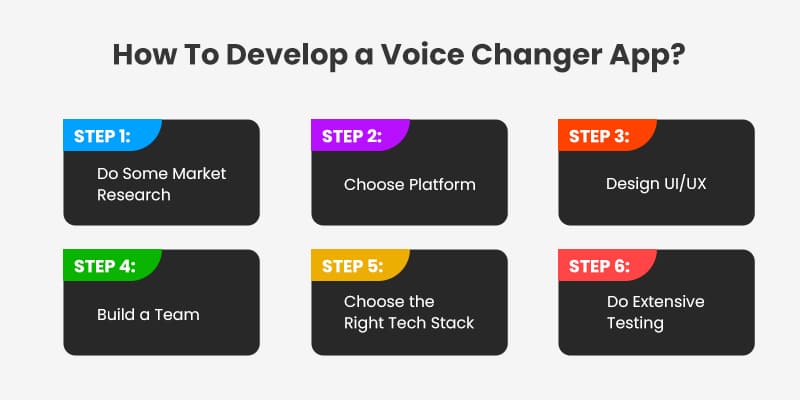 How To Develop a Voice Changer App?

STEP 1:
Do Some Market Research

STEP 2:
Choose Platform

STEP 3:
Design UI/UX

STEP 4:
Build a Team

STEP 5:
Choose the Right Tech Stack

STEP 6:
Do Extensive Testing